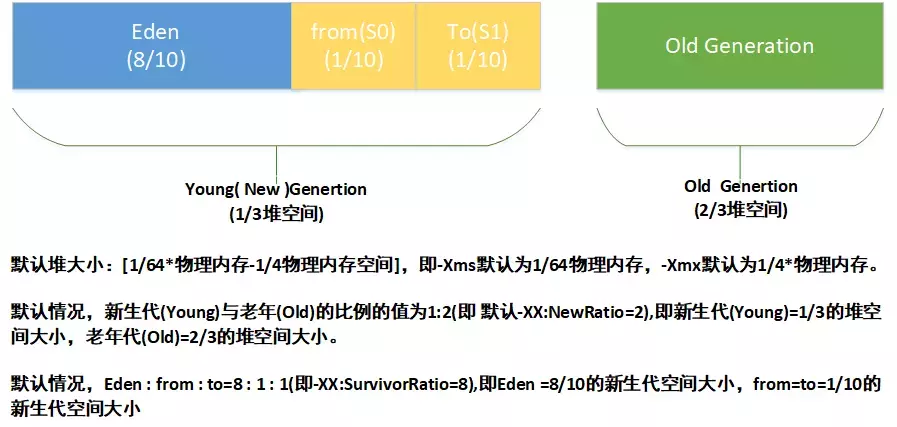 Eden
(8/10)

from(S0)
(1/10)

To(S1)
(1/10)

Old Generation

Young( New )Genertion
(1/3堆空间)

Old Genertion
(2/3堆空间)

默认堆大小：[1/64*物理内存-1/4物理内存空间]，即-Xms默认为1/64物理内存，-Xmx默认为1/4*物理内存。

默认情况，新生代(Young)与老年(Old)的比例的值为1:2(即 默认-XX:NewRatio=2),即新生代(Young)=1/3的堆空间大小，老年代(Old)=2/3的堆空间大小。

默认情况，Eden : from : to=8 : 1 : 1(即-XX:SurvivorRatio=8),即Eden =8/10的新生代空间大小，from=to=1/10的新生代空间大小